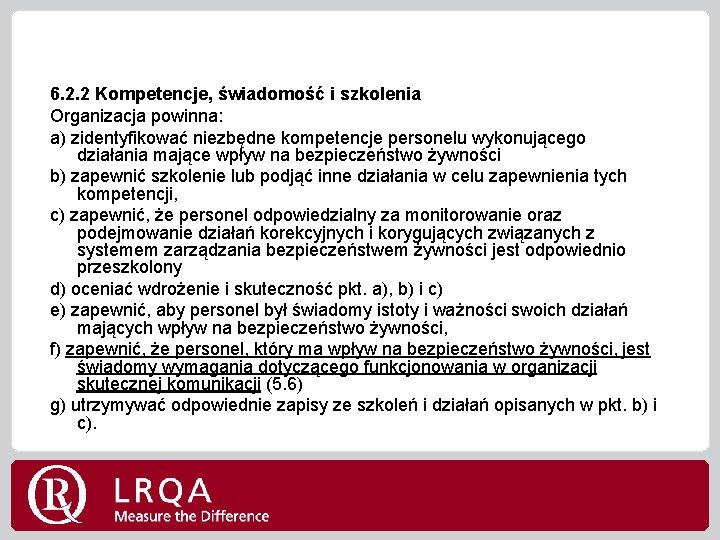 6.2.2 Kompetencje, świadomość i szkolenia
Organizacja powinna:

a) zidentyfikować niezbędne kompetencje personelu wykonującego działania mające wpływ na bezpieczeństwo żywności

b) zapewnić szkolenie lub podjąć inne działania w celu zapewnienia tych kompetencji,

c) zapewnić, że personel odpowiedzialny za monitorowanie oraz podejmowanie działań korekcyjnych i korygujących związanych z systemem zarządzania bezpieczeństwem żywności jest odpowiednio przeszkolony

d) oceniać wdrożenie i skuteczność pkt. a), b) i c)

e) zapewnić, aby personel był świadomy istoty i ważności swoich działań mających wpływ na bezpieczeństwo żywności,

f) zapewnić, że personel, który ma wpływ na bezpieczeństwo żywności, jest świadomy wymagania dotyczącego funkcjonowania w organizacji skutecznej komunikacji (5.6)

g) utrzymywać odpowiednie zapisy ze szkoleń i działań opisanych w pkt. b) i c).

LRQA
Measure the Difference